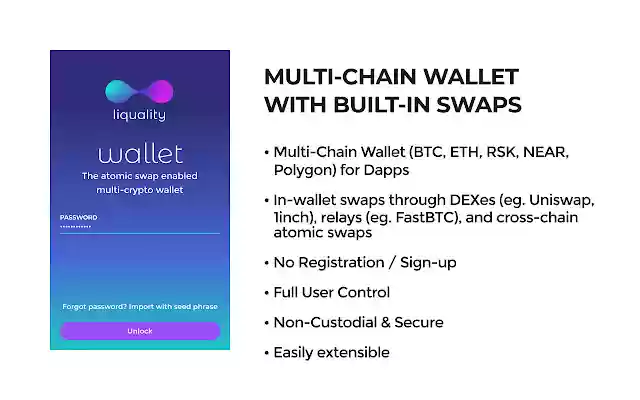 liquality

wallet

The atomic swap enabled multi-crypto wallet

PASSWORD

••••••••••

Forgot password? Import with seed phrase

Unlock

MULTI-CHAIN WALLET WITH BUILT-IN SWAPS

• Multi-Chain Wallet (BTC, ETH, RSK, NEAR, Polygon) for Dapps

• In-wallet swaps through DEXes (eg. Uniswap, 1inch), relays (eg. FastBTC), and cross-chain atomic swaps

• No Registration / Sign-up

• Full User Control

• Non-Custodial & Secure

• Easily extensible